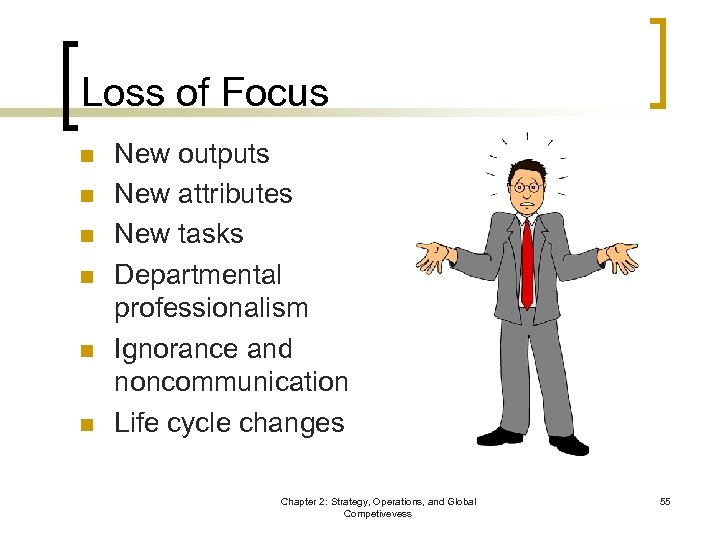 Loss of Focus

- New outputs
- New attributes
- New tasks
- Departmental professionalism
- Ignorance and noncommunication
- Life cycle changes

Chapter 2: Strategy, Operations, and Global Competivevess

55